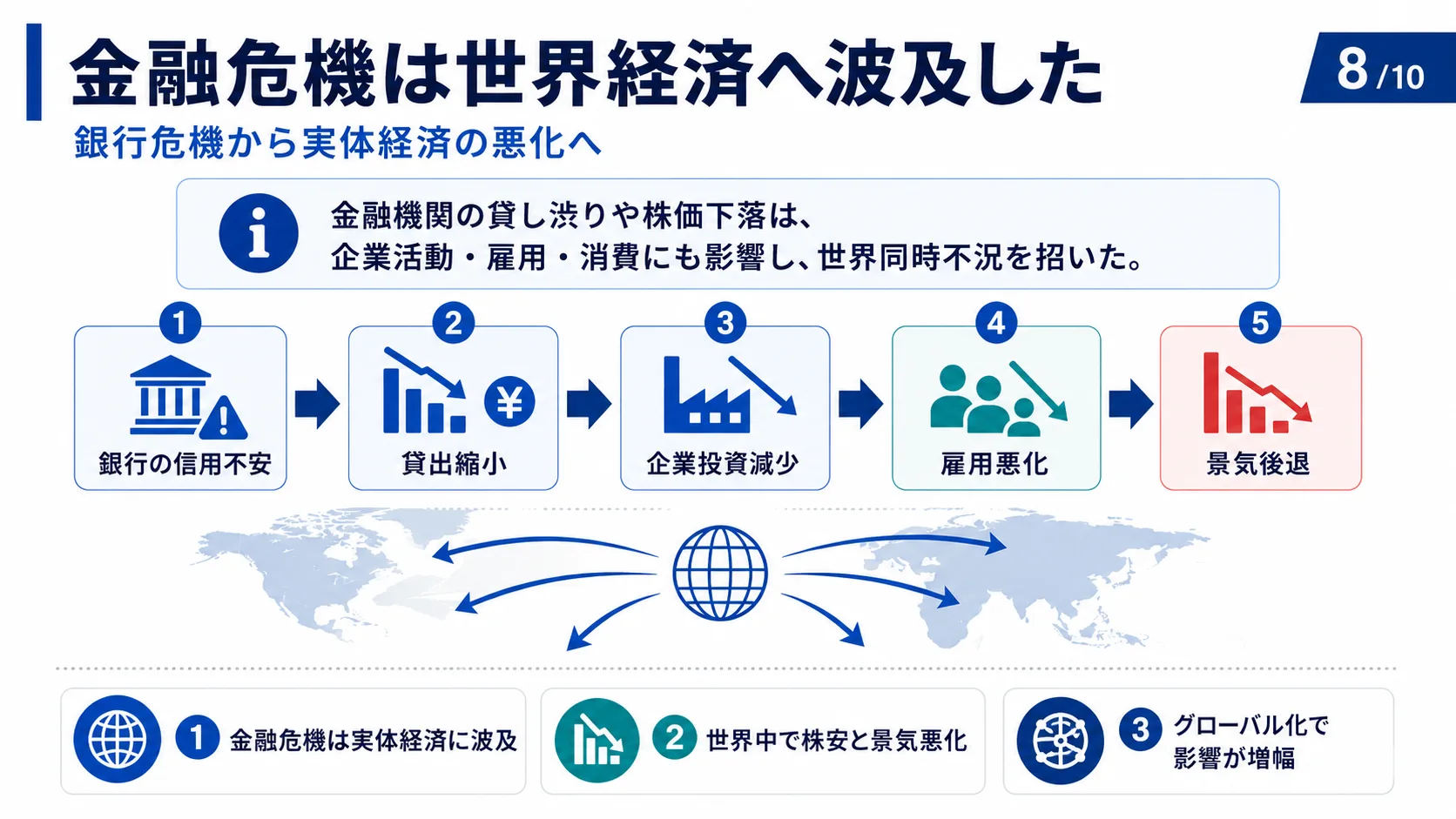 金融危機は世界経済へ波及した

8 /10

銀行危機から実体経済の悪化へ

金融機関の貸し渋りや株価下落は、
企業活動・雇用・消費にも影響し、世界同時不況を招いた。

1 銀行の信用不安

2 ¥ 貸出縮小

3 企業投資減少

4 雇用悪化

5 景気後退

1 金融危機は実体経済に波及

2 世界中で株安と景気悪化

3 グローバル化で影響が増幅